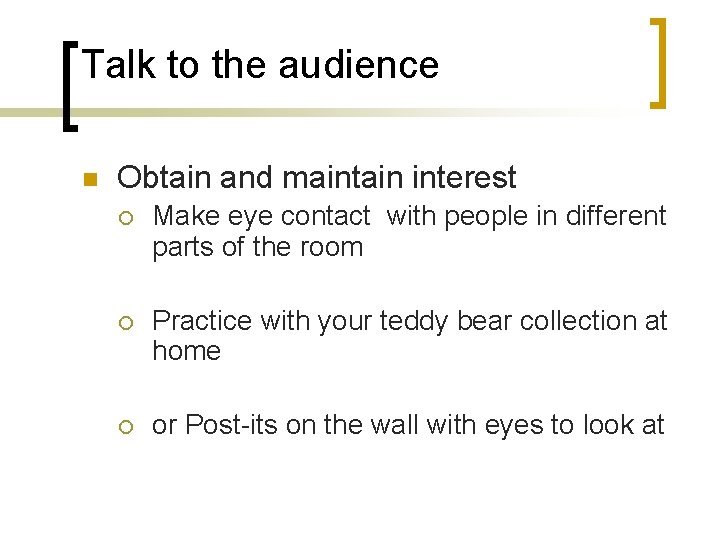 Talk to the audience

Obtain and maintain interest

Make eye contact  with people in different parts of the room

Practice with your teddy bear collection at home

or Post-its on the wall with eyes to look at